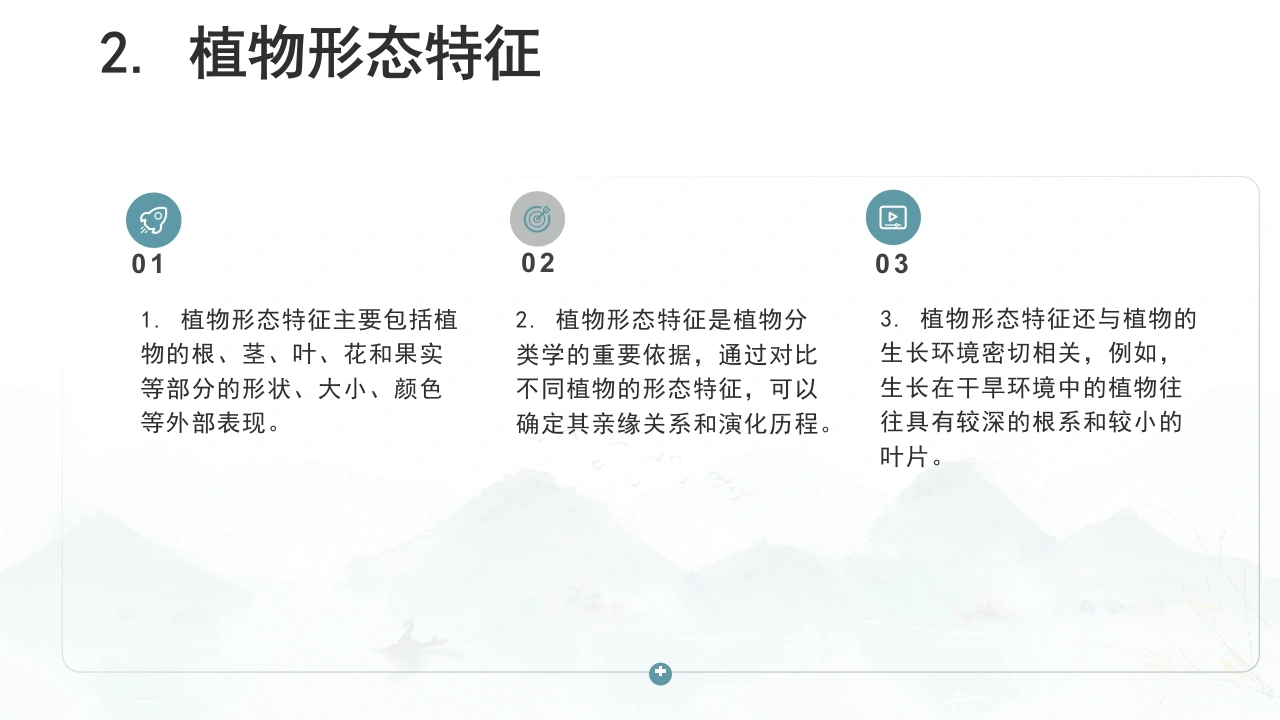 2. 植物形态特征

01

1. 植物形态特征主要包括植物的根、茎、叶、花和果实等部分的形状、大小、颜色等外部表现。

02

2. 植物形态特征是植物分类学的重要依据，通过对比不同植物的形态特征，可以确定其亲缘关系和演化历程。

03

3. 植物形态特征还与植物的生长环境密切相关，例如，生长在干旱环境中的植物往往具有较深的根系和较小的叶片。